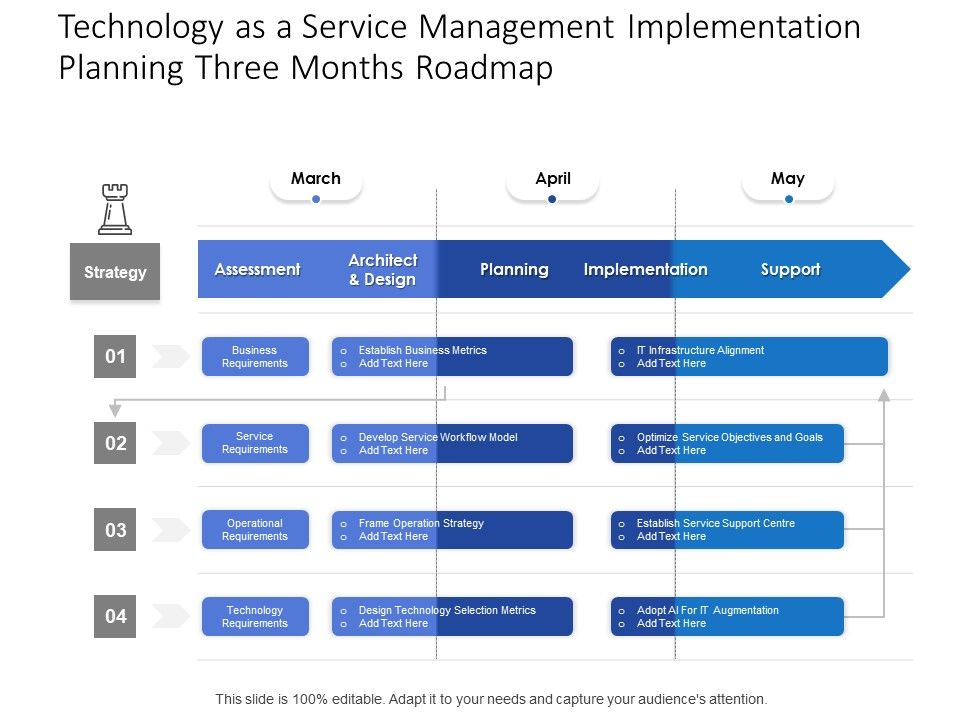 Technology as a Service Management Implementation Planning Three Months Roadmap

March

April

May

Strategy

Assessment

Architect & Design

Planning

Implementation

Support

01

Business Requirements

o Establish Business Metrics
o Add Text Here

o IT Infrastructure Alignment
o Add Text Here

02

Service Requirements

o Develop Service Workflow Model
o Add Text Here

o Optimize Service Objectives and Goals
o Add Text Here

03

Operational Requirements

o Frame Operation Strategy
o Add Text Here

o Establish Service Support Centre
o Add Text Here

04

Technology Requirements

o Design Technology Selection Metrics
o Add Text Here

o Adopt AI For IT Augmentation
o Add Text Here

This slide is 100% editable. Adapt it to your needs and capture your audience's attention.